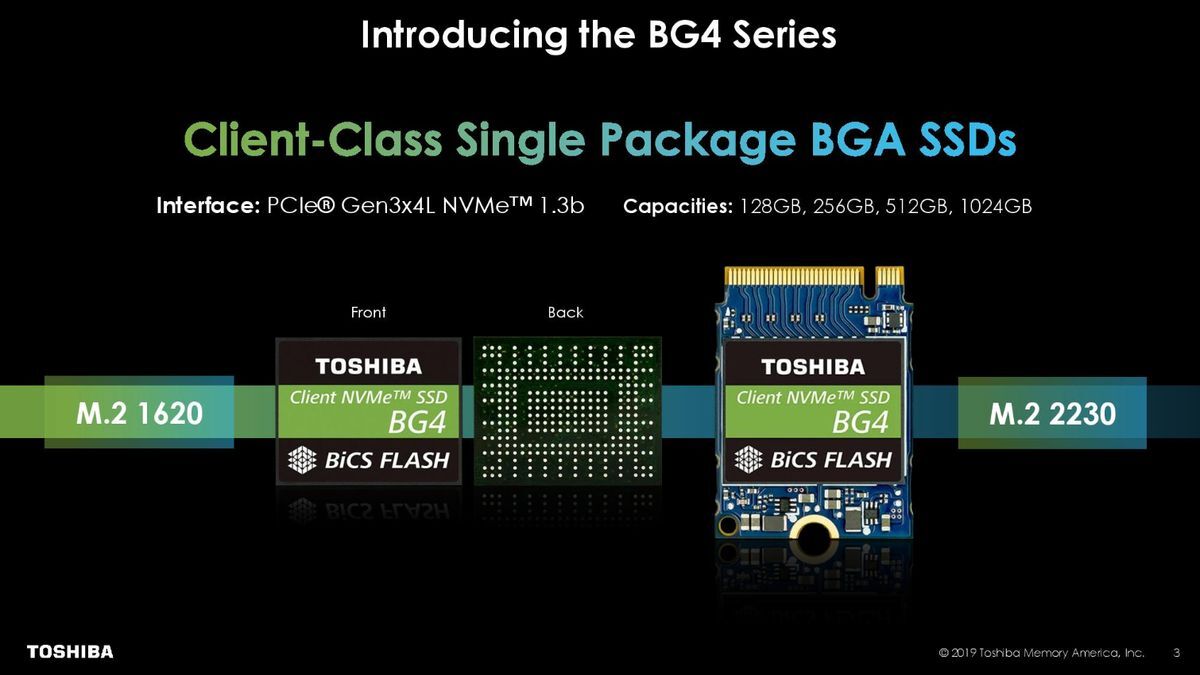 Introducing the BG4 Series

Client-Class Single Package BGA SSDs

Interface: PCIe® Gen3x4L NVMe™ 1.3b

Capacities: 128GB, 256GB, 512GB, 1024GB

Front

Back

M.2 1620

TOSHIBA
Client NVMe™ SSD
BG4
BiCS FLASH

TOSHIBA
Client NVMe™ SSD
BG4
BiCS FLASH

M.2 2230

TOSHIBA

© 2019 Toshiba Memory America, Inc.

3